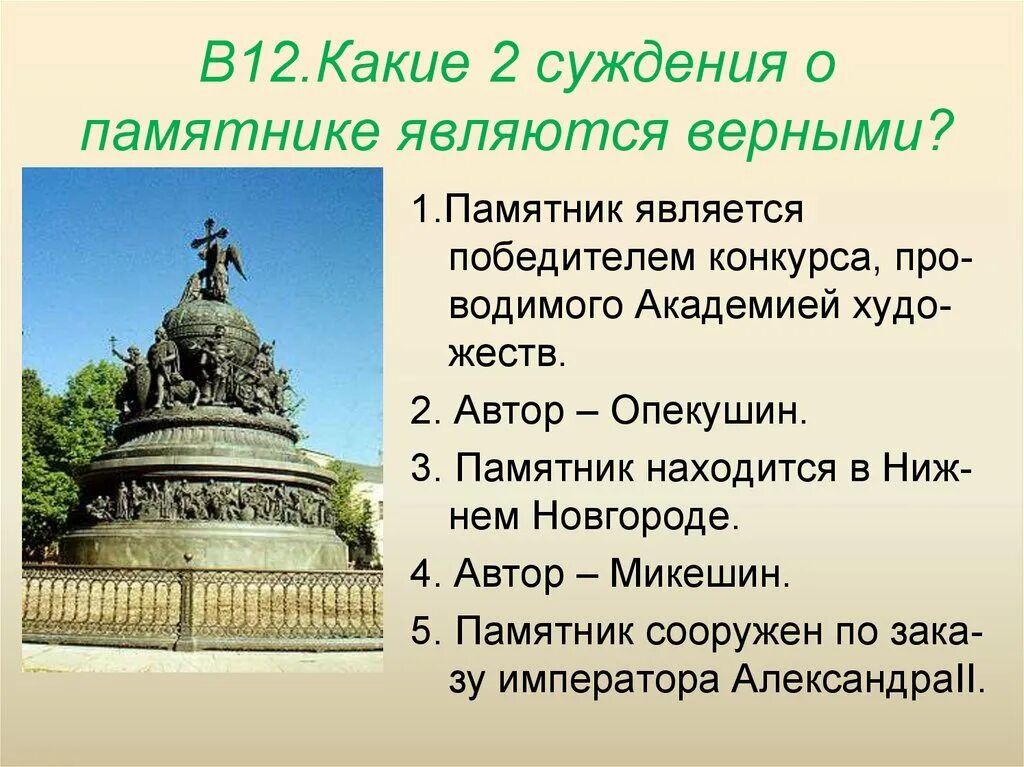 В12.Какие 2 суждения о памятнике являются верными?

1.Памятник является победителем конкурса, проводимого Академией художеств.

2. Автор – Опекушин.

3. Памятник находится в Нижнем Новгороде.

4. Автор – Микешин.

5. Памятник сооружен по заказу императора АлександраII.